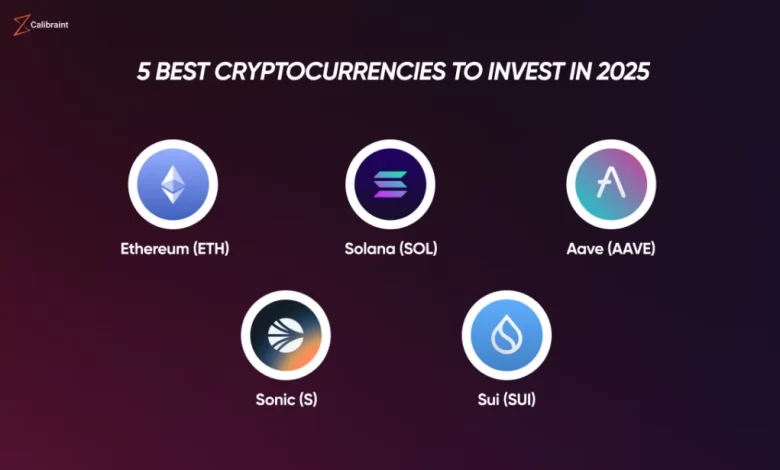 Calibraint

5 BEST CRYPTOCURRENCIES TO INVEST IN 2025

Ethereum (ETH)

Solana (SOL)

Aave (AAVE)

Sonic (S)

Sui (SUI)